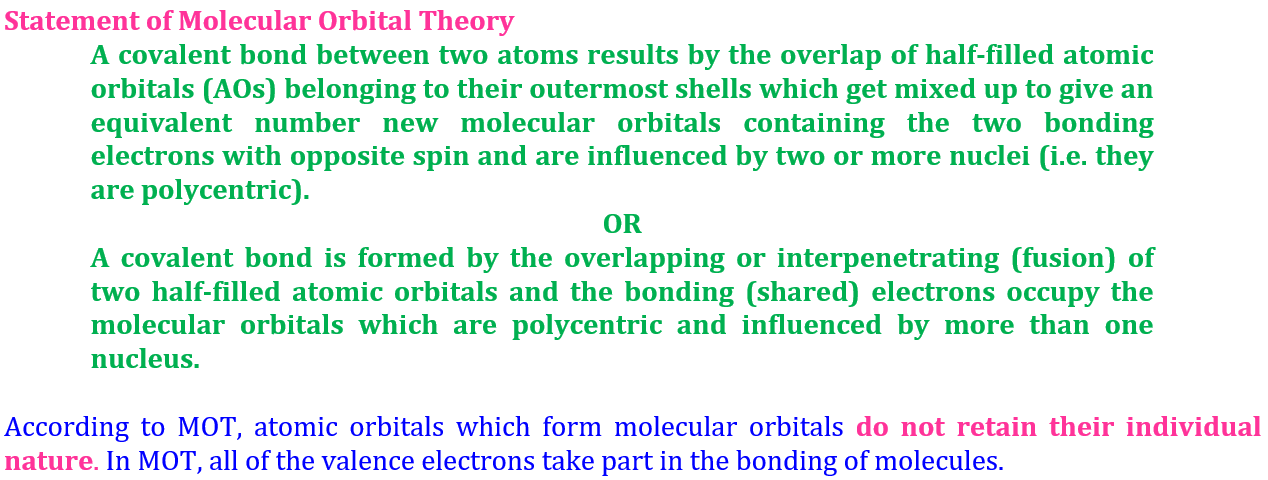 Statement of Molecular Orbital Theory

A covalent bond between two atoms results by the overlap of half-filled atomic orbitals (AOs) belonging to their outermost shells which get mixed up to give an equivalent number new molecular orbitals containing the two bonding electrons with opposite spin and are influenced by two or more nuclei (i.e. they are polycentric).

OR

A covalent bond is formed by the overlapping or interpenetrating (fusion) of two half-filled atomic orbitals and the bonding (shared) electrons occupy the molecular orbitals which are polycentric and influenced by more than one nucleus.

According to MOT, atomic orbitals which form molecular orbitals do not retain their individual nature. In MOT, all of the valence electrons take part in the bonding of molecules.